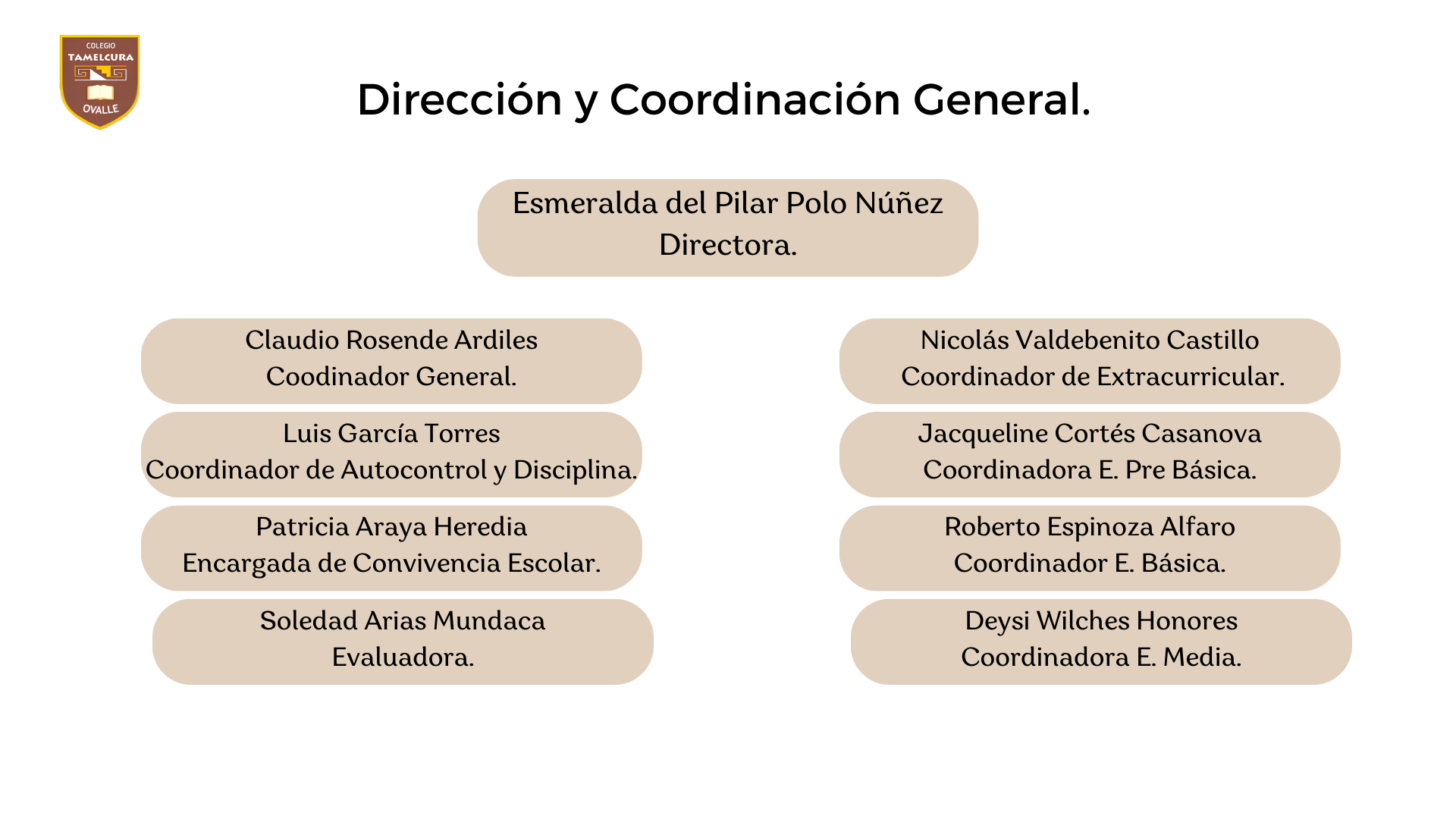 COLEGIO
TAMELCURA
OVALLE

Dirección y Coordinación General.

Esmeralda del Pilar Polo Núñez
Directora.

Claudio Rosende Ardiles
Coodinador General.

Luis García Torres
Coordinador de Autocontrol y Disciplina.

Patricia Araya Heredia
Encargada de Convivencia Escolar.

Soledad Arias Mundaca
Evaluadora.

Nicolás Valdebenito Castillo
Coordinador de Extracurricular.

Jacqueline Cortés Casanova
Coordinadora E. Pre Básica.

Roberto Espinoza Alfaro
Coordinador E. Básica.

Deysi Wilches Honores
Coordinadora E. Media.